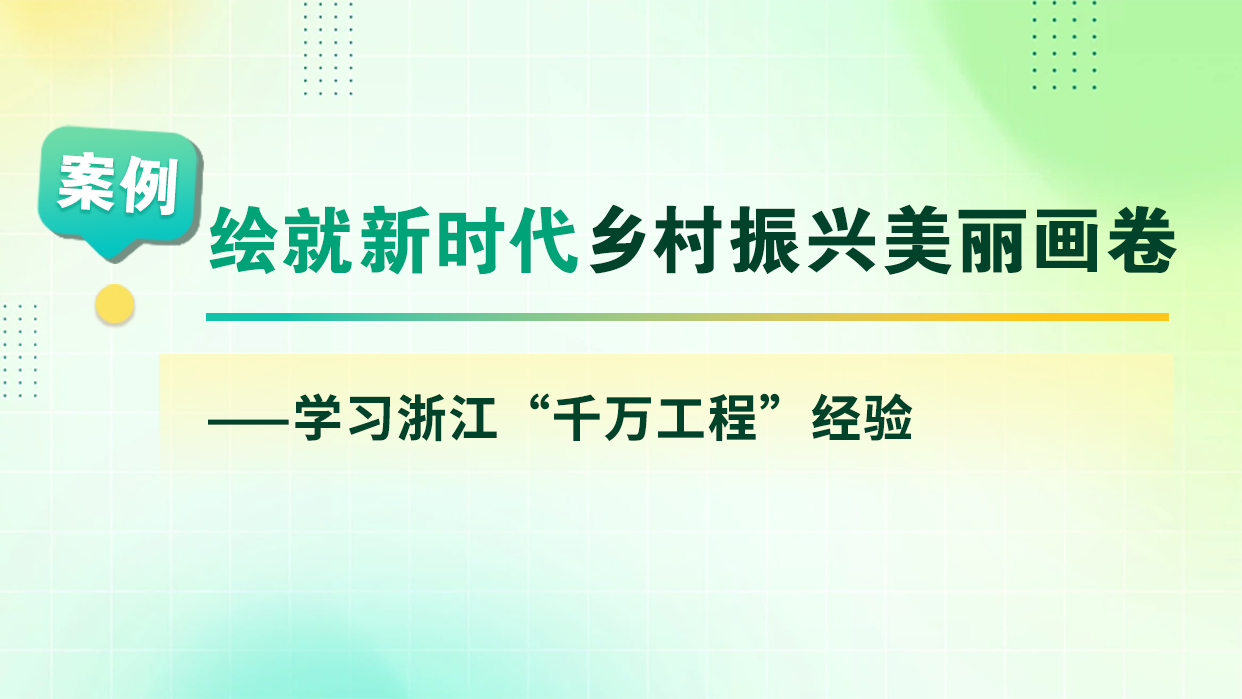 案例

绘就新时代乡村振兴美丽画卷

——学习浙江“千万工程”经验